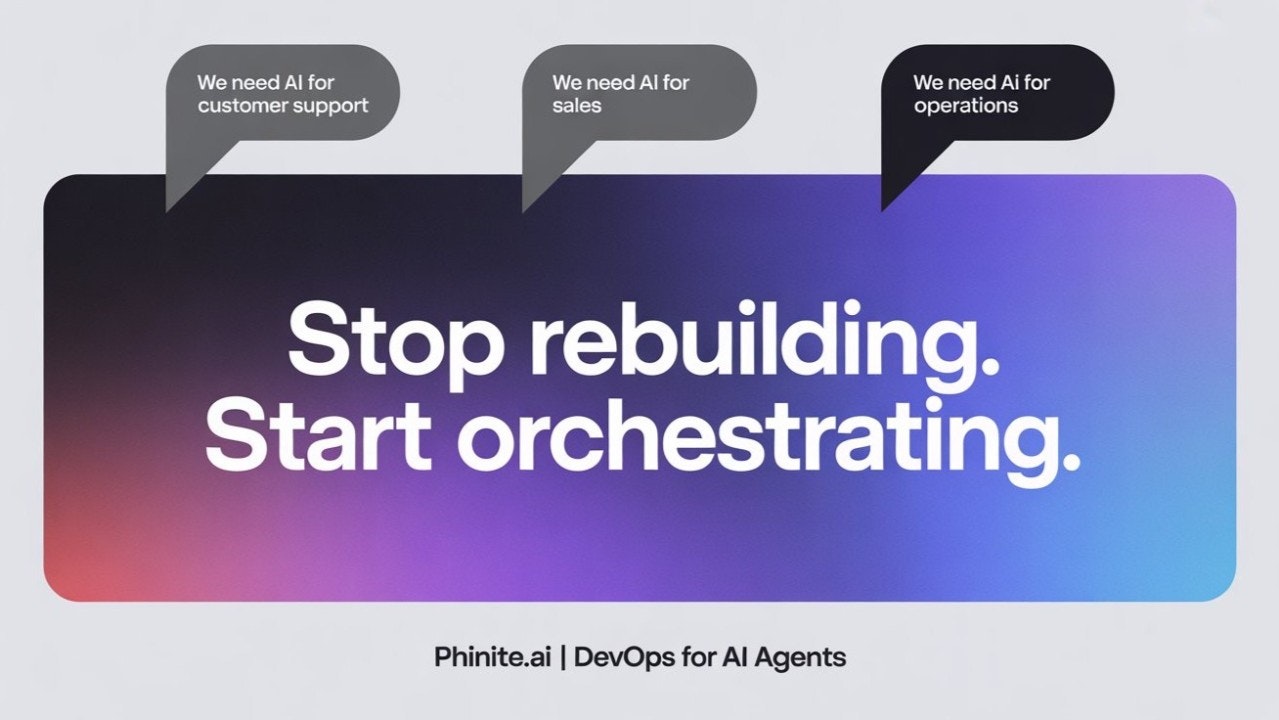 We need AI for customer support

We need AI for sales

We need Ai for operations

Stop rebuilding.
Start orchestrating.

Phinite.ai | DevOps for AI Agents